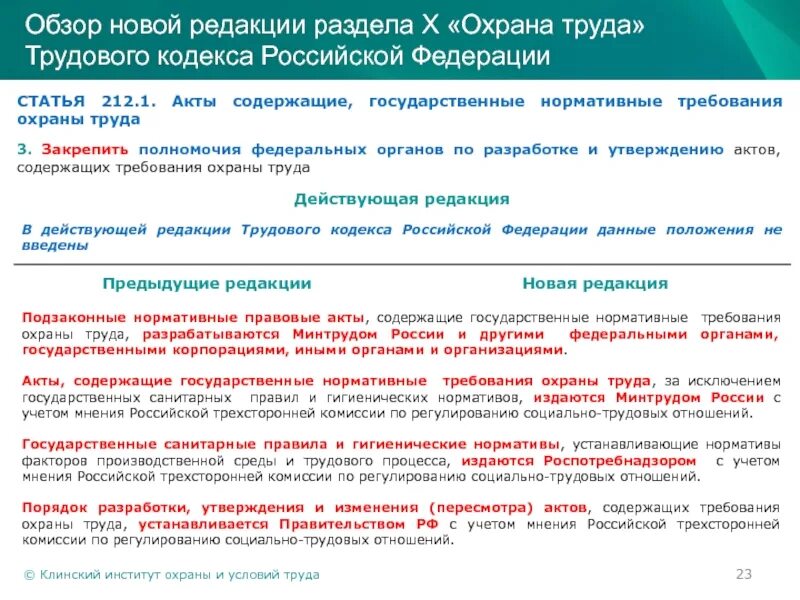 Обзор новой редакции раздела X «Охрана труда» Трудового кодекса Российской Федерации

СТАТЬЯ 212.1. Акты содержащие, государственные нормативные требования охраны труда

3. Закрепить полномочия федеральных органов по разработке и утверждению актов, содержащих требования охраны труда

Действующая редакция

В действующей редакции Трудового кодекса Российской Федерации данные положения не введены

Предыдущие редакции

Новая редакция

Подзаконные нормативные правовые акты, содержащие государственные нормативные требования охраны труда, разрабатываются Минтрудом России и другими федеральными органами, государственными корпорациями, иными органами и организациями.

Акты, содержащие государственные нормативные требования охраны труда, за исключением государственных санитарных правил и гигиенических нормативов, издаются Минтрудом России с учетом мнения Российской трехсторонней комиссии по регулированию социально-трудовых отношений.

Государственные санитарные правила и гигиенические нормативы, устанавливающие нормативы факторов производственной среды и трудового процесса, издаются Роспотребнадзором с учетом мнения Российской трехсторонней комиссии по регулированию социально-трудовых отношений.

Порядок разработки, утверждения и изменения (пересмотра) актов, содержащих требования охраны труда, устанавливается Правительством РФ с учетом мнения Российской трехсторонней комиссии по регулированию социально-трудовых отношений.

© Клинский институт охраны и условий труда

23